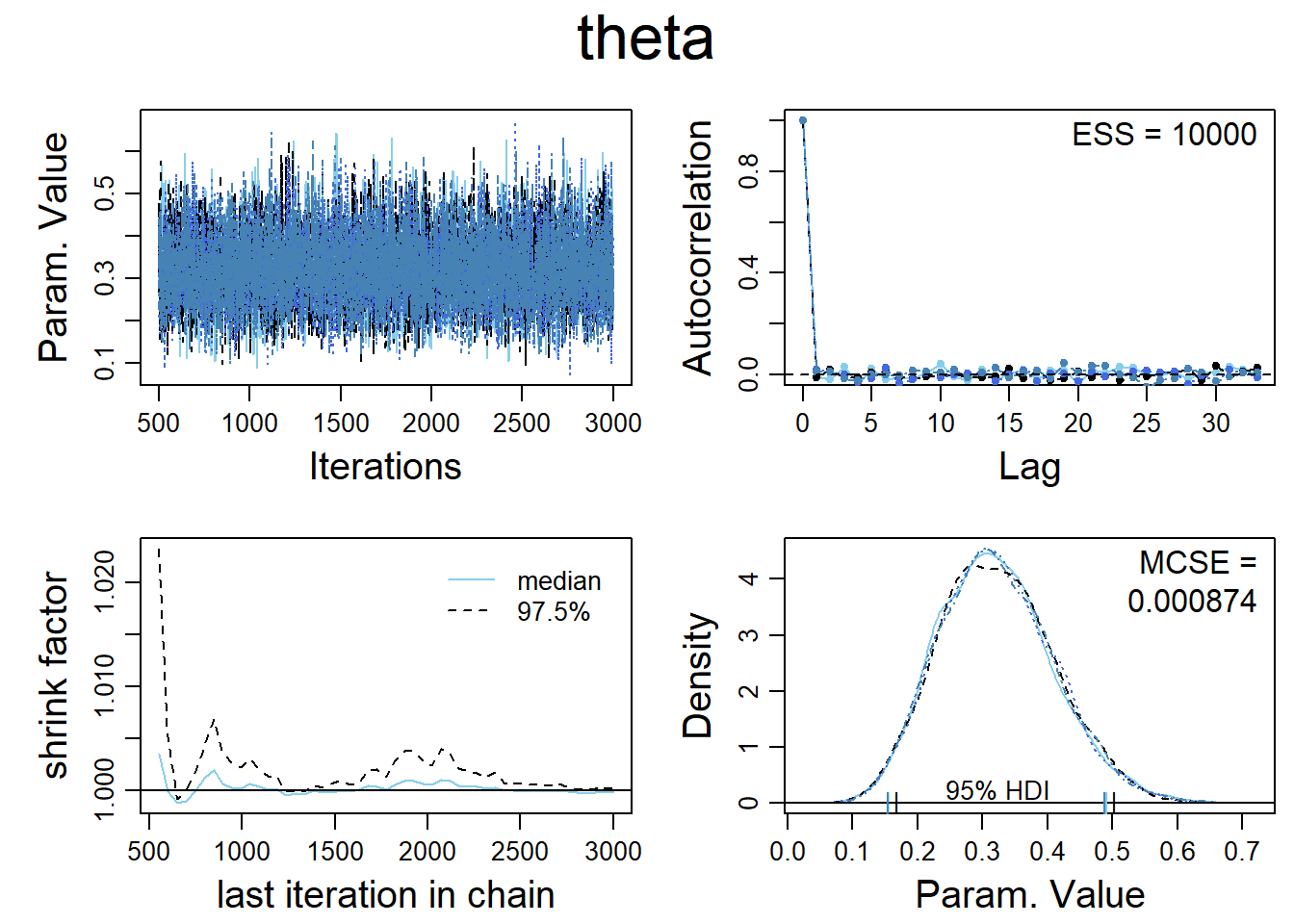 theta

Param. Value
0.1
0.3
0.5
500 1000 1500 2000 2500 3000
Iterations

Autocorrelation
0.0
0.4
0.8
ESS = 10000
0 5 10 15 20 25 30
Lag

shrink factor
1.000
1.010
1.020
median
97.5%
500 1000 1500 2000 2500 3000
last iteration in chain

Density
0
1
2
3
4
MCSE =
0.000874
95% HDI
0.0 0.1 0.2 0.3 0.4 0.5 0.6 0.7
Param. Value